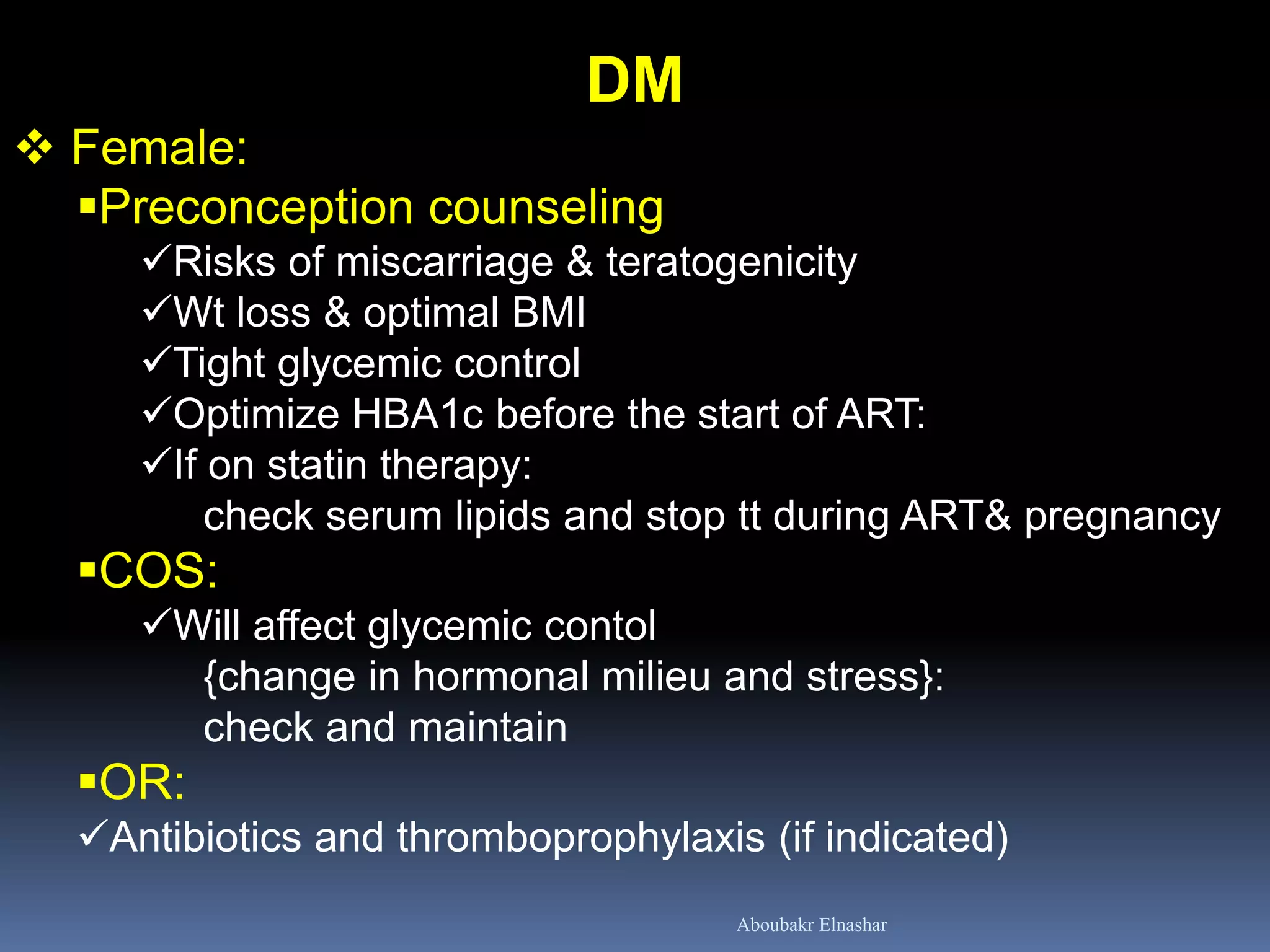 DM

❖ Female:

▪Preconception counseling

✓Risks of miscarriage & teratogenicity

✓Wt loss & optimal BMI

✓Tight glycemic control

✓Optimize HBA1c before the start of ART:

✓If on statin therapy:
check serum lipids and stop tt during ART& pregnancy

▪COS:

✓Will affect glycemic contol
{change in hormonal milieu and stress}:
check and maintain

▪OR:

✓Antibiotics and thromboprophylaxis (if indicated)

Aboubakr Elnashar